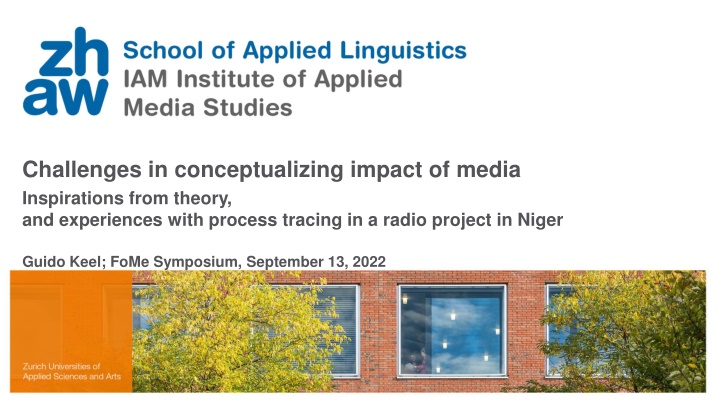 zh aw

School of Applied Linguistics
IAM Institute of Applied Media Studies

Challenges in conceptualizing impact of media
Inspirations from theory, and experiences with process tracing in a radio project in Niger

Guido Keel; FoMe Symposium, September 13, 2022

Zurich Universities of Applied Sciences and Arts